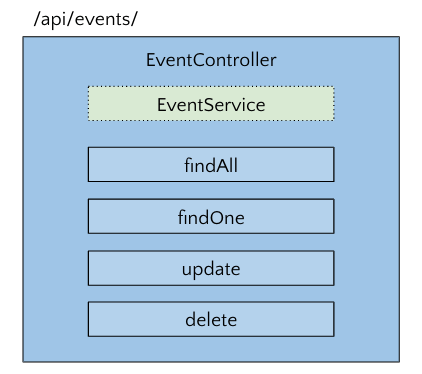 /api/events/

EventController

EventService

findAll

findOne

update

delete